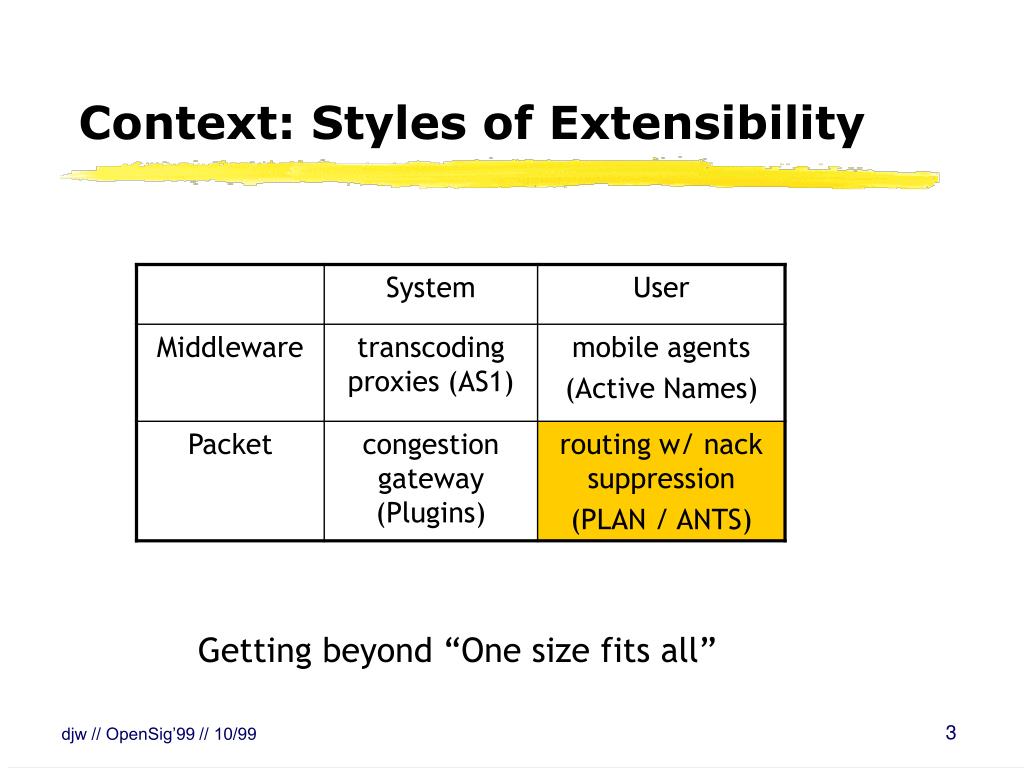 Context: Styles of Extensibility

| | System | User |
|---|---|---|
| Middleware | transcoding proxies (AS1) | mobile agents (Active Names) |
| Packet | congestion gateway (Plugins) | routing w/ nack suppression (PLAN / ANTS) |

Getting beyond “One size fits all”

djw // OpenSig'99 // 10/99

3